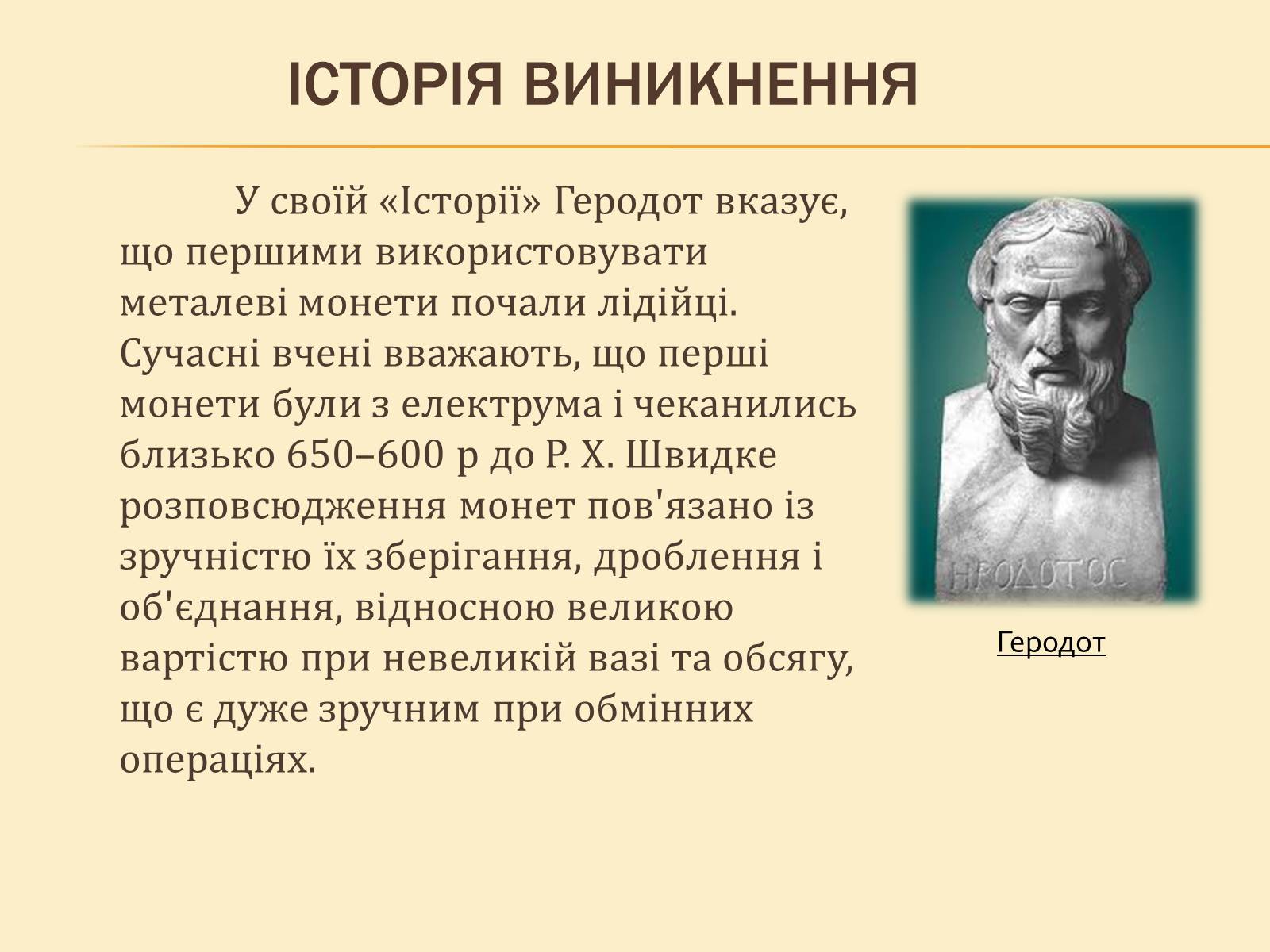 ІСТОРІЯ ВИНИКНЕННЯ

У своїй «Історії» Геродот вказує, що першими використовувати металеві монети почали лідійці. Сучасні вчені вважають, що перші монети були з електрума і чеканились близько 650–600 р до Р. Х. Швидке розповсюдження монет пов'язано із зручністю їх зберігання, дроблення і об'єднання, відносною великою вартістю при невеликій вазі та обсягу, що є дуже зручним при обмінних операціях.

ΗΡΟΔΟΤΟΣ

Геродот